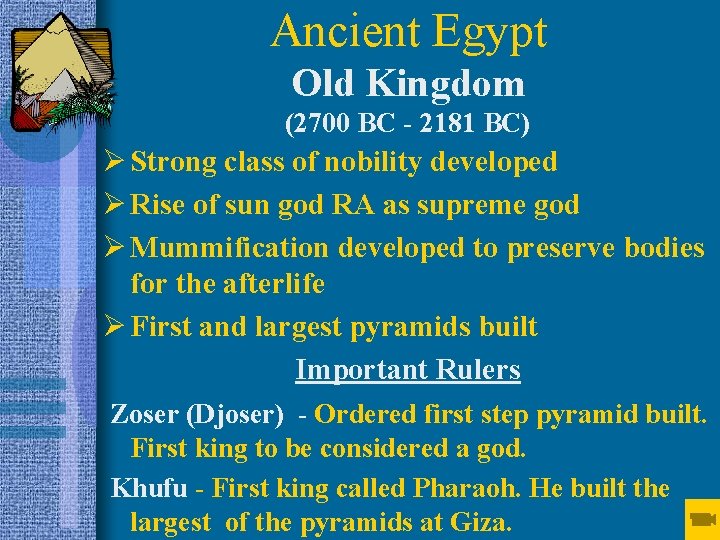 Ancient Egypt
Old Kingdom
(2700 BC - 2181 BC)

➢ Strong class of nobility developed

➢ Rise of sun god RA as supreme god

➢ Mummification developed to preserve bodies for the afterlife

➢ First and largest pyramids built

Important Rulers

Zoser (Djoser) - Ordered first step pyramid built. First king to be considered a god.

Khufu - First king called Pharaoh. He built the largest of the pyramids at Giza.